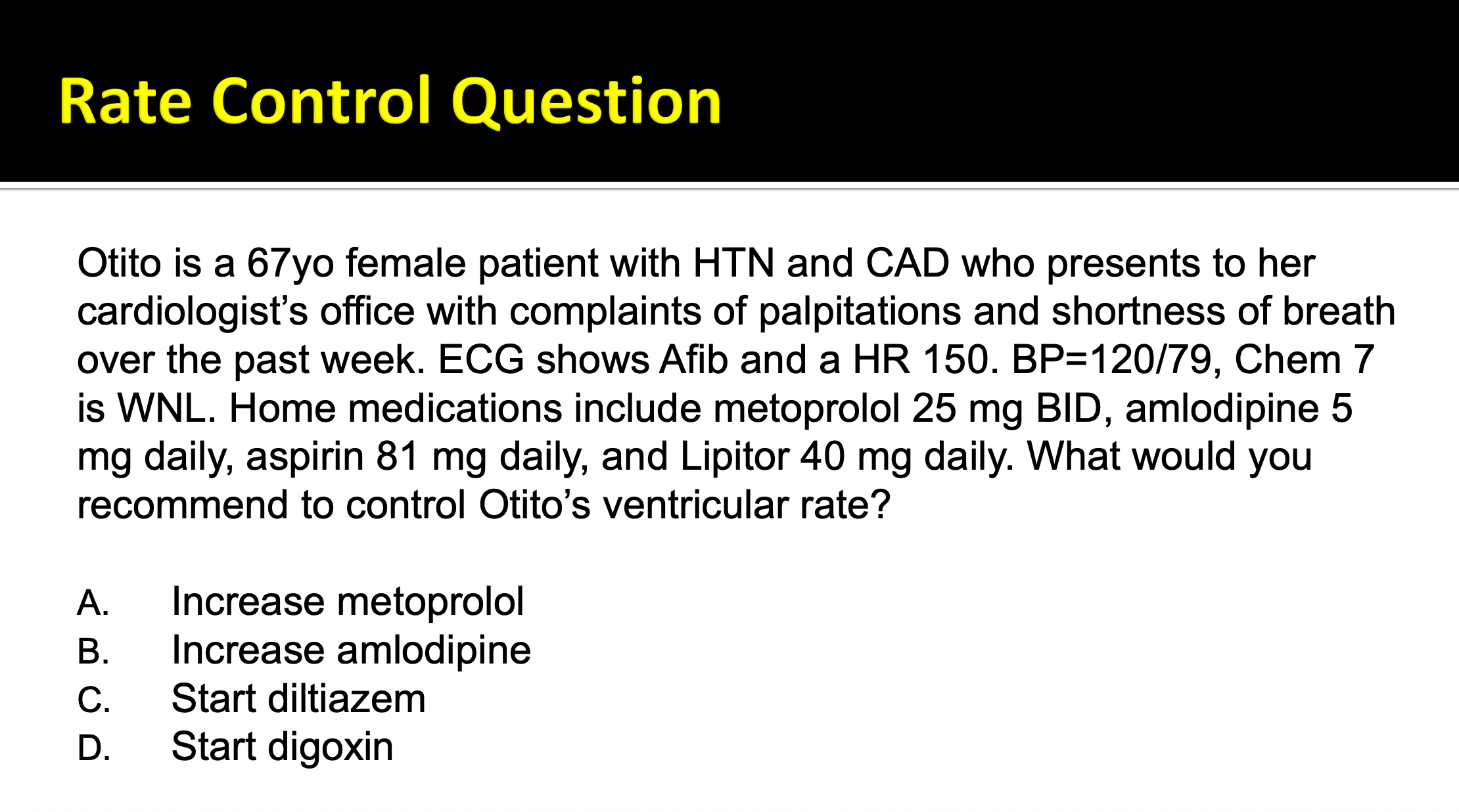 Rate Control Question

Otito is a 67yo female patient with HTN and CAD who presents to her cardiologist's office with complaints of palpitations and shortness of breath over the past week. ECG shows Afib and a HR 150. BP=120/79, Chem 7 is WNL. Home medications include metoprolol 25 mg BID, amlodipine 5 mg daily, aspirin 81 mg daily, and Lipitor 40 mg daily. What would you recommend to control Otito's ventricular rate?

A. Increase metoprolol
B. Increase amlodipine
C. Start diltiazem
D. Start digoxin